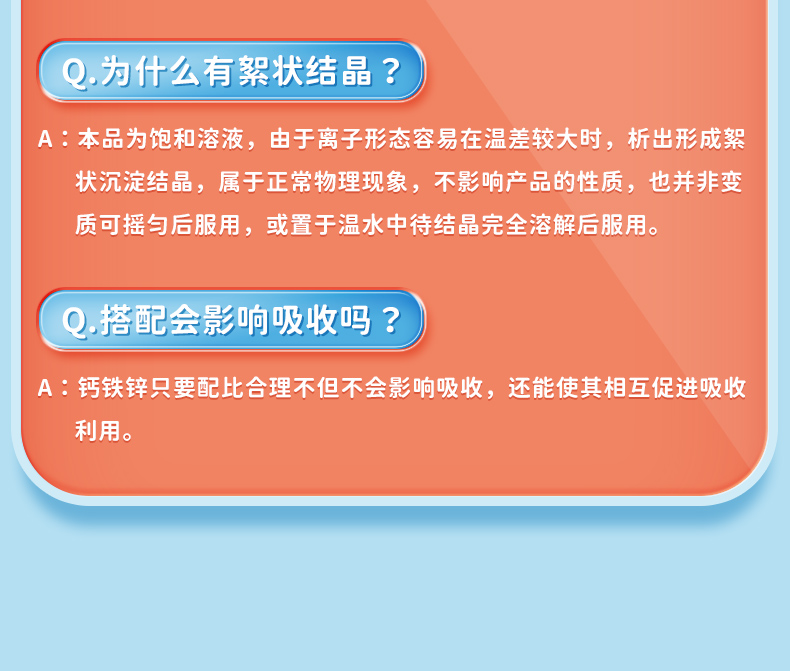 Q.为什么有絮状结晶？

A：本品为饱和溶液，由于离子形态容易在温差较大时，析出形成絮状沉淀结晶，属于正常物理现象，不影响产品的性质，也并非变质可摇匀后服用，或置于温水中待结晶完全溶解后服用。

Q.搭配会影响吸收吗？

A：钙铁锌只要配比合理不但不会影响吸收，还能使其相互促进吸收利用。